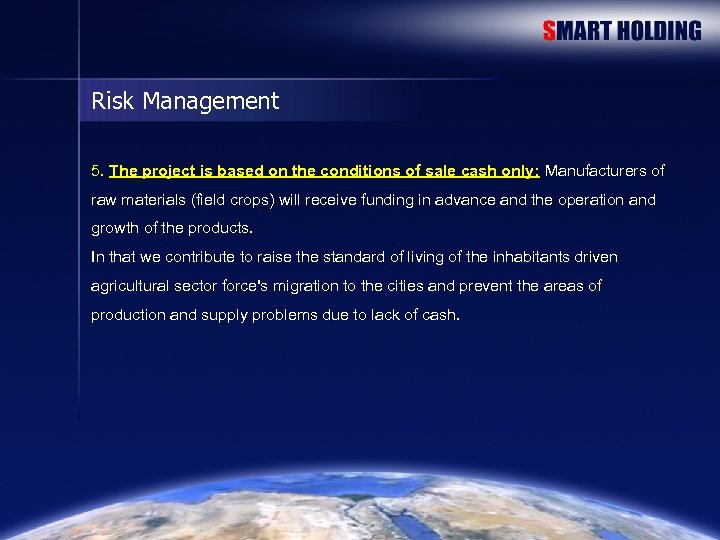 SMART HOLDING

Risk Management

5. The project is based on the conditions of sale cash only: Manufacturers of raw materials (field crops) will receive funding in advance and the operation and growth of the products.
In that we contribute to raise the standard of living of the inhabitants driven agricultural sector force's migration to the cities and prevent the areas of production and supply problems due to lack of cash.